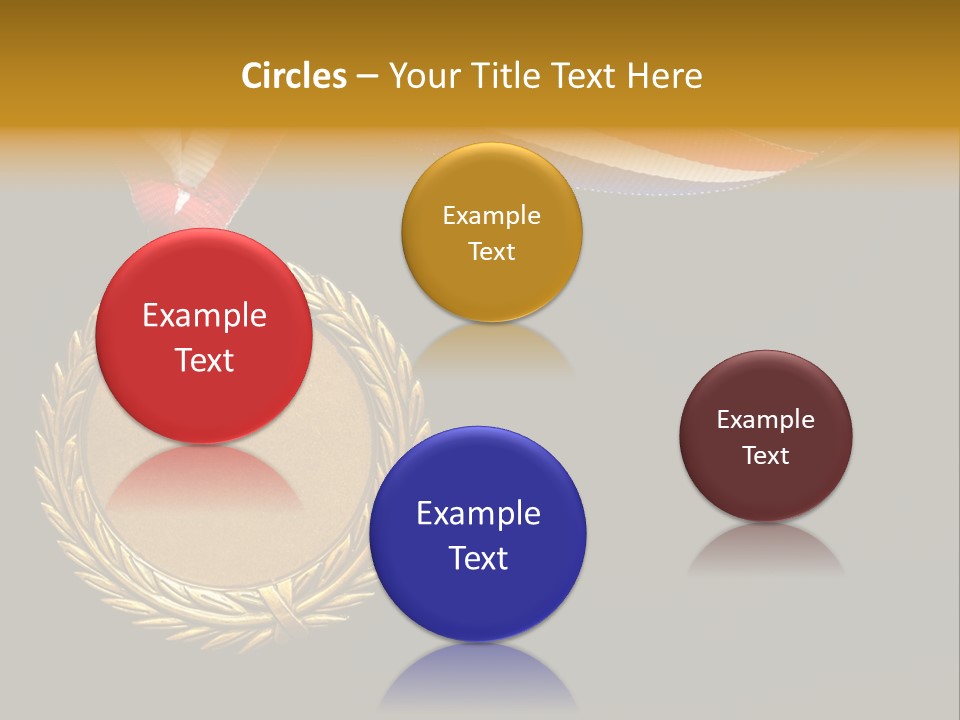 Circles – Your Title Text Here

Example Text

Example Text

Example Text

Example Text